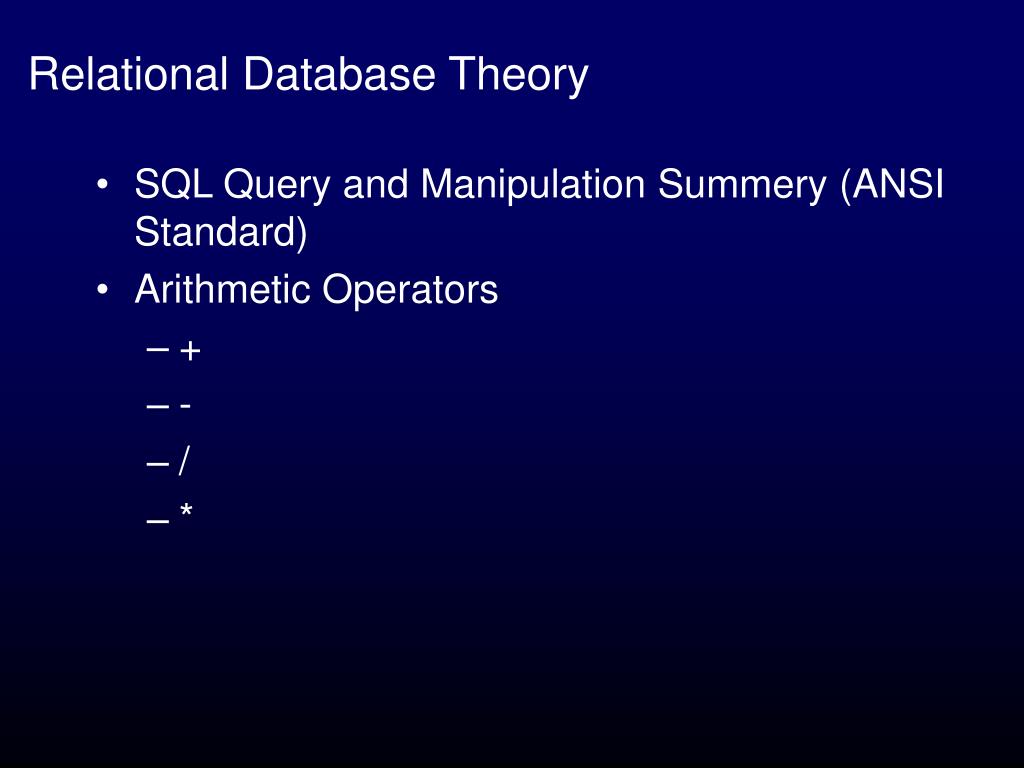 Relational Database Theory

• SQL Query and Manipulation Summery (ANSI Standard)
• Arithmetic Operators
– +
– -
– /
– *